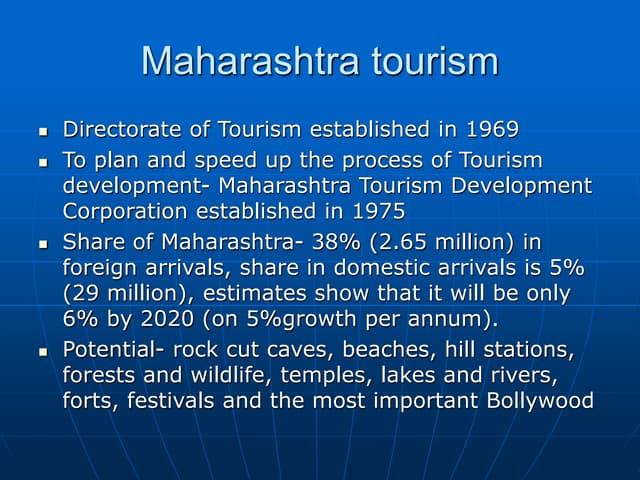 Maharashtra tourism

- Directorate of Tourism established in 1969
- To plan and speed up the process of Tourism development- Maharashtra Tourism Development Corporation established in 1975
- Share of Maharashtra- 38% (2.65 million) in foreign arrivals, share in domestic arrivals is 5% (29 million), estimates show that it will be only 6% by 2020 (on 5%growth per annum).
- Potential- rock cut caves, beaches, hill stations, forests and wildlife, temples, lakes and rivers, forts, festivals and the most important Bollywood